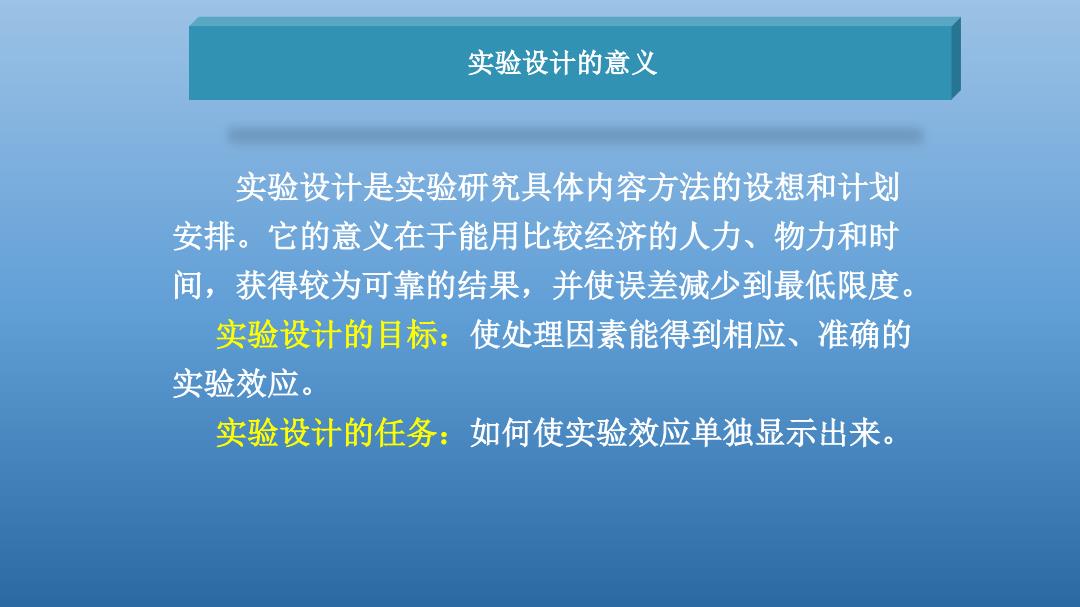 实验设计的意义

实验设计是实验研究具体内容方法的设想和计划安排。它的意义在于能用比较经济的人力、物力和时间，获得较为可靠的结果，并使误差减少到最低限度。

实验设计的目标：使处理因素能得到相应、准确的实验效应。

实验设计的任务：如何使实验效应单独显示出来。